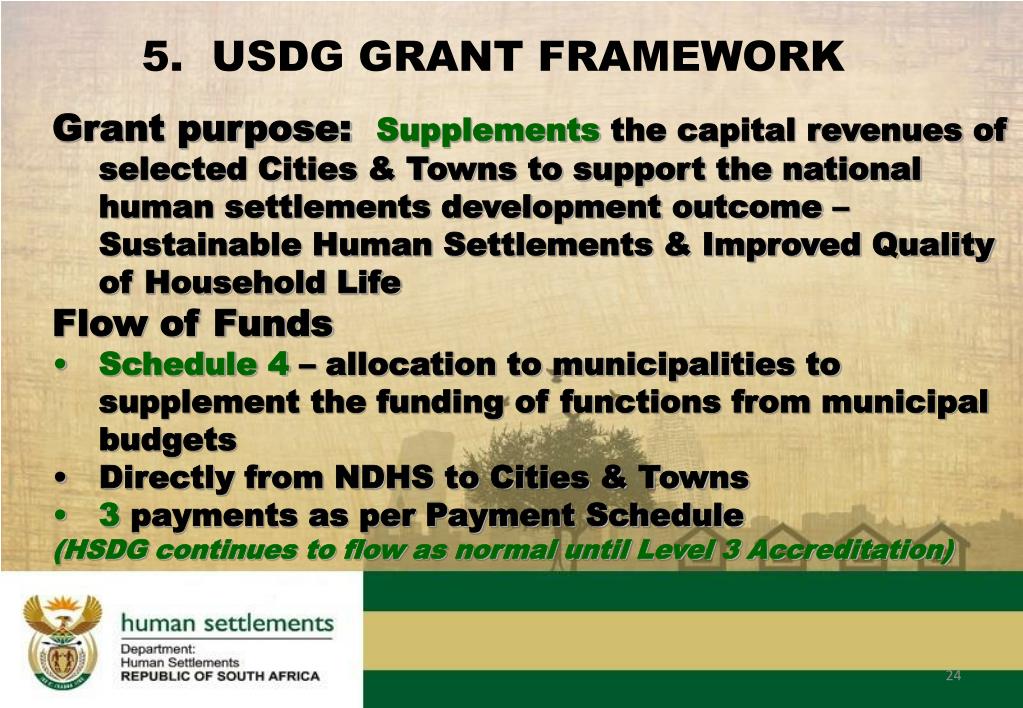 5. USDG GRANT FRAMEWORK

Grant purpose: Supplements the capital revenues of selected Cities & Towns to support the national human settlements development outcome – Sustainable Human Settlements & Improved Quality of Household Life

Flow of Funds

• Schedule 4 – allocation to municipalities to supplement the funding of functions from municipal budgets
• Directly from NDHS to Cities & Towns
• 3 payments as per Payment Schedule

(HSDG continues to flow as normal until Level 3 Accreditation)

human settlements
Department:
Human Settlements
REPUBLIC OF SOUTH AFRICA

24